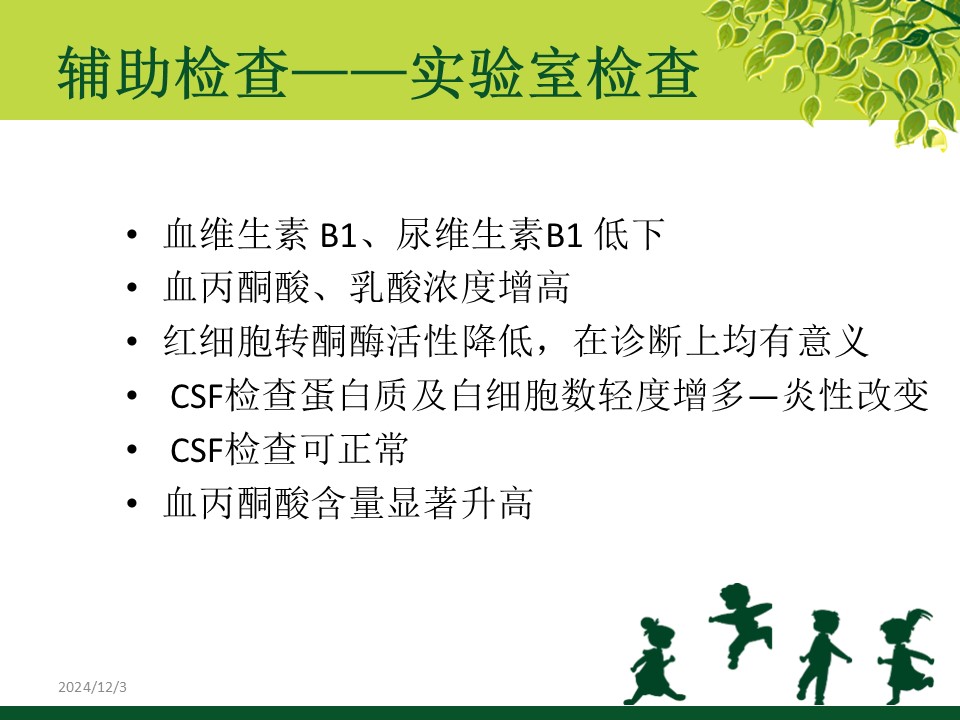 辅助检查——实验室检查

• 血维生素 B1、尿维生素B1 低下
• 血丙酮酸、乳酸浓度增高
• 红细胞转酮酶活性降低，在诊断上均有意义
• CSF检查蛋白质及白细胞数轻度增多—炎性改变
• CSF检查可正常
• 血丙酮酸含量显著升高

2024/12/3